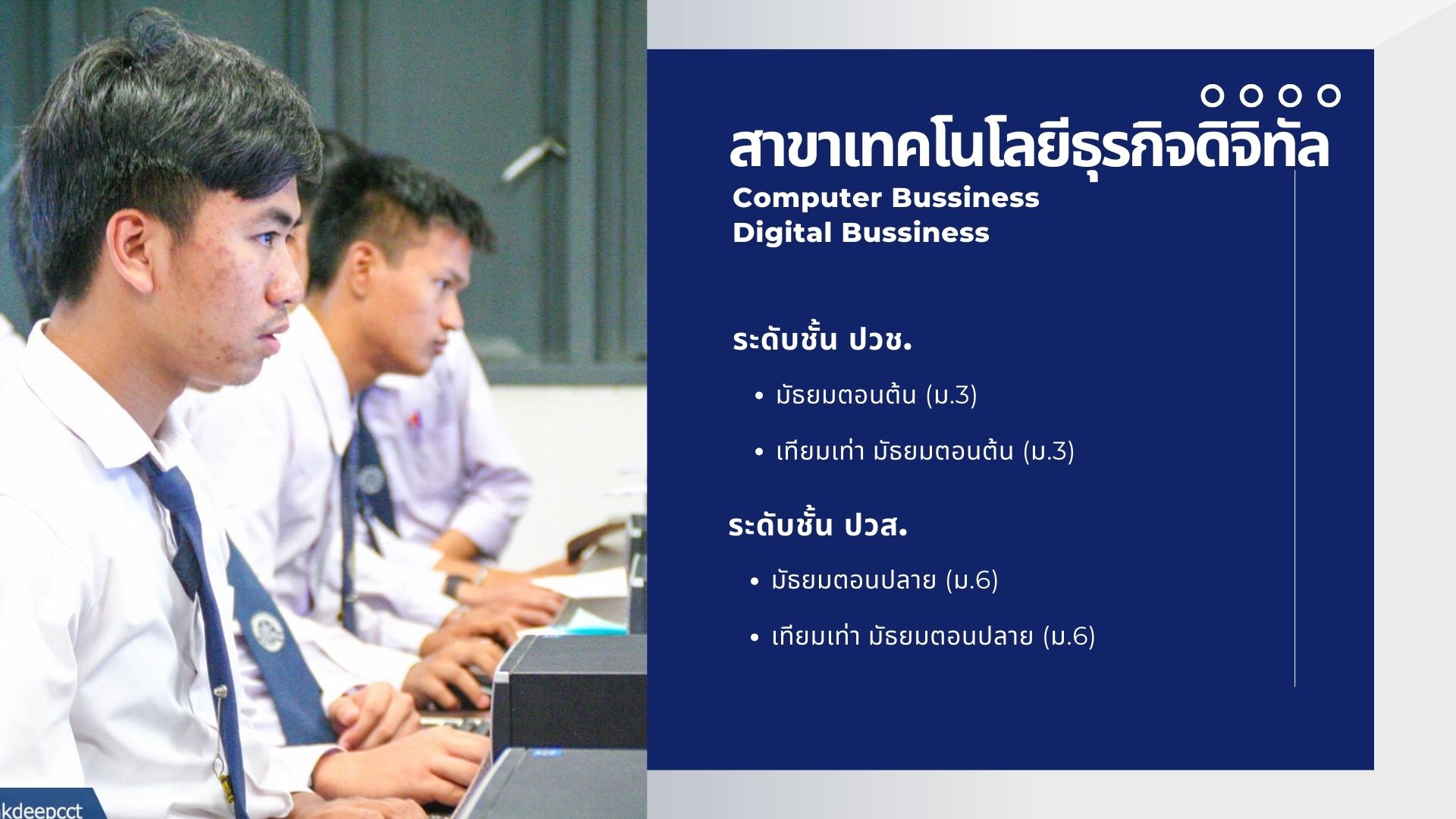 สาขาเทคโนโลยีธุรกิจดิจิทัล
Computer Bussiness
Digital Bussiness

ระดับชั้น ปวช.

• มัธยมตอนต้น (ม.3)

• เทียมเท่า มัธยมตอนต้น (ม.3)

ระดับชั้น ปวส.

• มัธยมตอนปลาย (ม.6)

• เทียมเท่า มัธยมตอนปลาย (ม.6)

kdeepcct